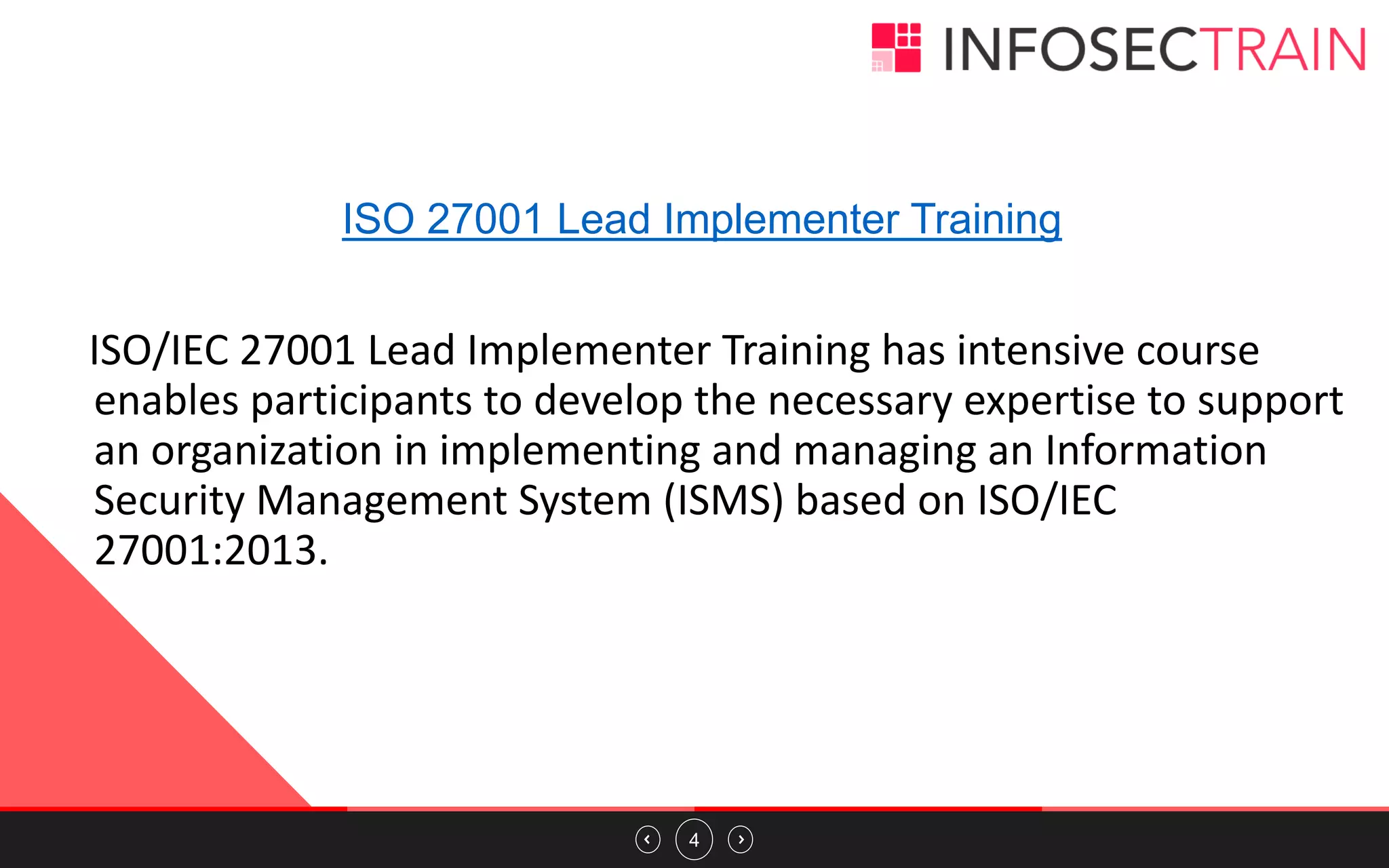 INFOSECTRAIN

ISO 27001 Lead Implementer Training

ISO/IEC 27001 Lead Implementer Training has intensive course enables participants to develop the necessary expertise to support an organization in implementing and managing an Information Security Management System (ISMS) based on ISO/IEC 27001:2013.

4